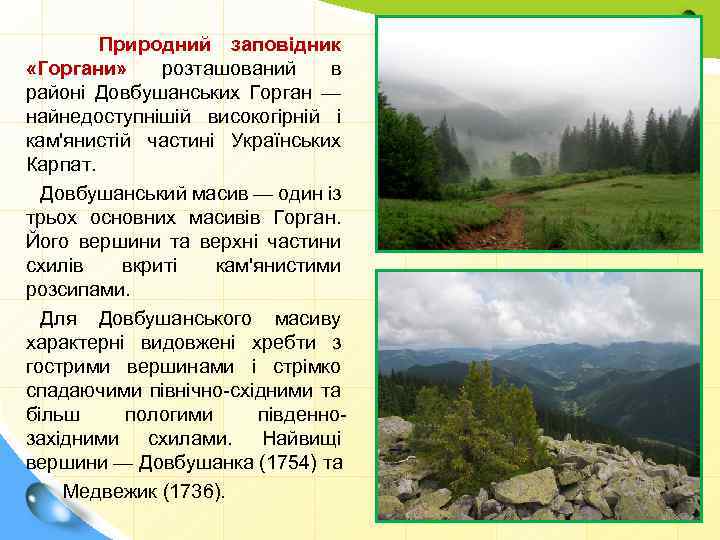 Природний заповідник «Горгани» розташований в районі Довбушанських Горган — найнедоступнішій високогірній і кам'янистій частині Українських Карпат.

Довбушанський масив — один із трьох основних масивів Горган. Його вершини та верхні частини схилів вкриті кам'янистими розсипами.

Для Довбушанського масиву характерні видовжені хребти з гострими вершинами і стрімко спадаючими північно-східними та більш пологими південно-західними схилами. Найвищі вершини — Довбушанка (1754) та Медвежик (1736).